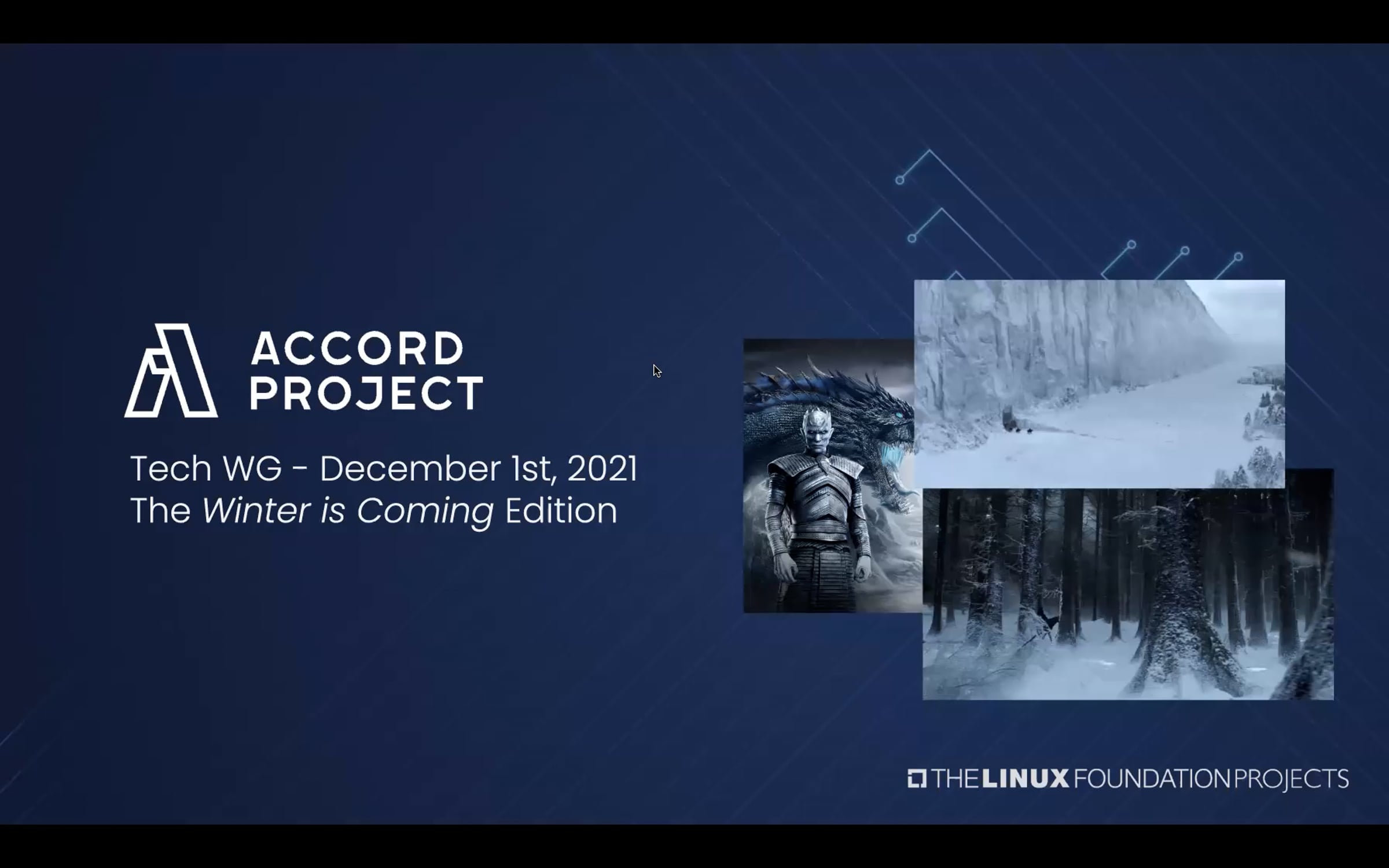 ACCORD PROJECT

Tech WG - December 1st, 2021
The Winter is Coming Edition

THE LINUX FOUNDATION PROJECTS